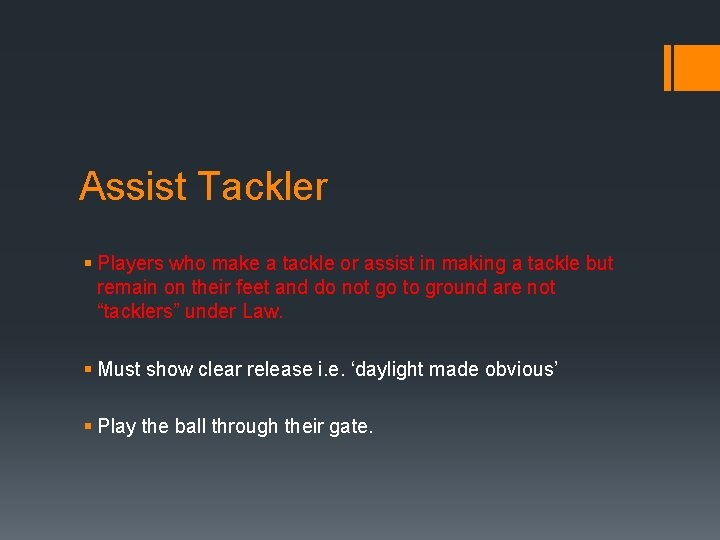 Assist Tackler

▪ Players who make a tackle or assist in making a tackle but remain on their feet and do not go to ground are not “tacklers” under Law.

▪ Must show clear release i.e. ‘daylight made obvious’

▪ Play the ball through their gate.